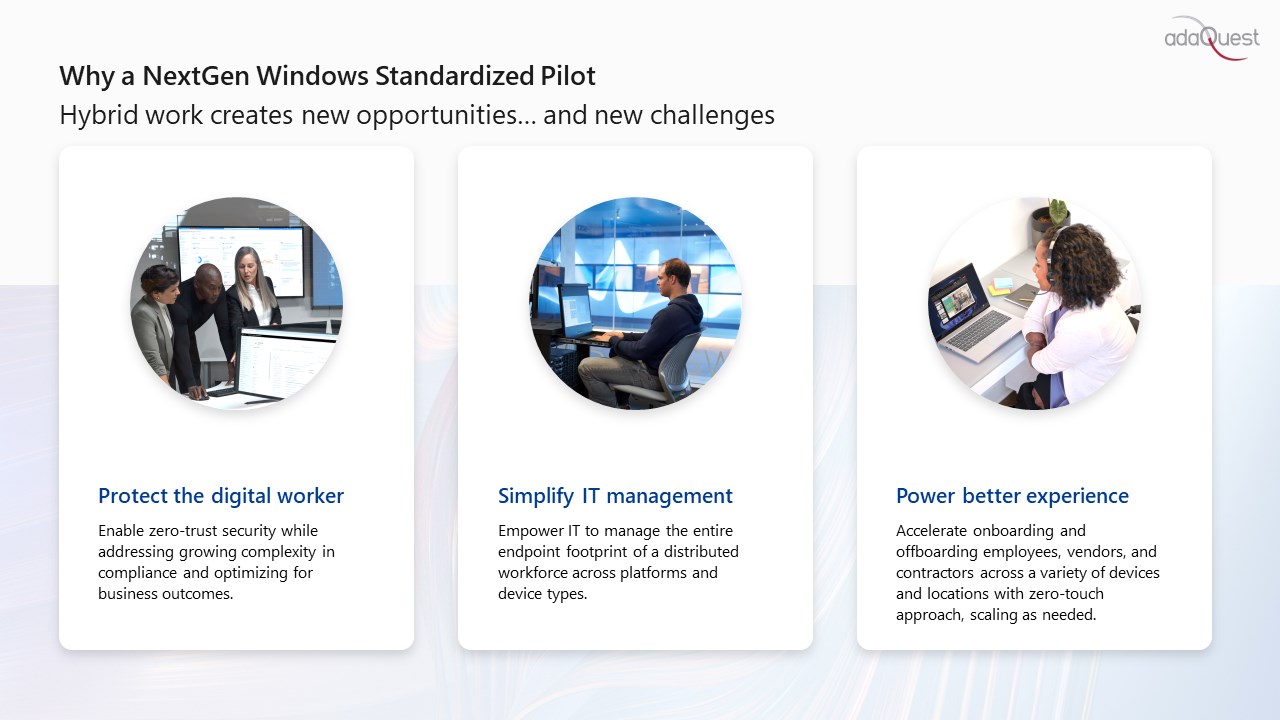 adaQuest

Why a NextGen Windows Standardized Pilot

Hybrid work creates new opportunities... and new challenges

Protect the digital worker

Enable zero-trust security while addressing growing complexity in compliance and optimizing for business outcomes.

Simplify IT management

Empower IT to manage the entire endpoint footprint of a distributed workforce across platforms and device types.

Power better experience

Accelerate onboarding and offboarding employees, vendors, and contractors across a variety of devices and locations with zero-touch approach, scaling as needed.